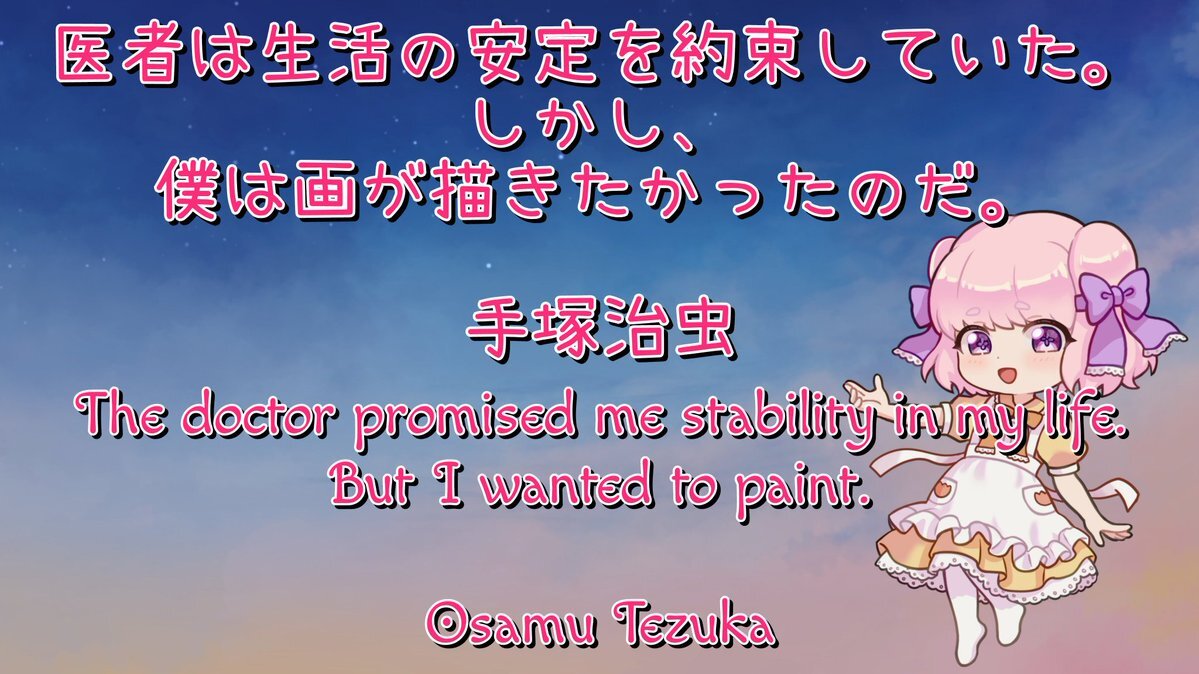 医者は生活の安定を約束していた。
しかし、
僕は画が描きたかったのだ。

手塚治虫

The doctor promised me stability in my life.
But I wanted to paint.

Osamu Tezuka